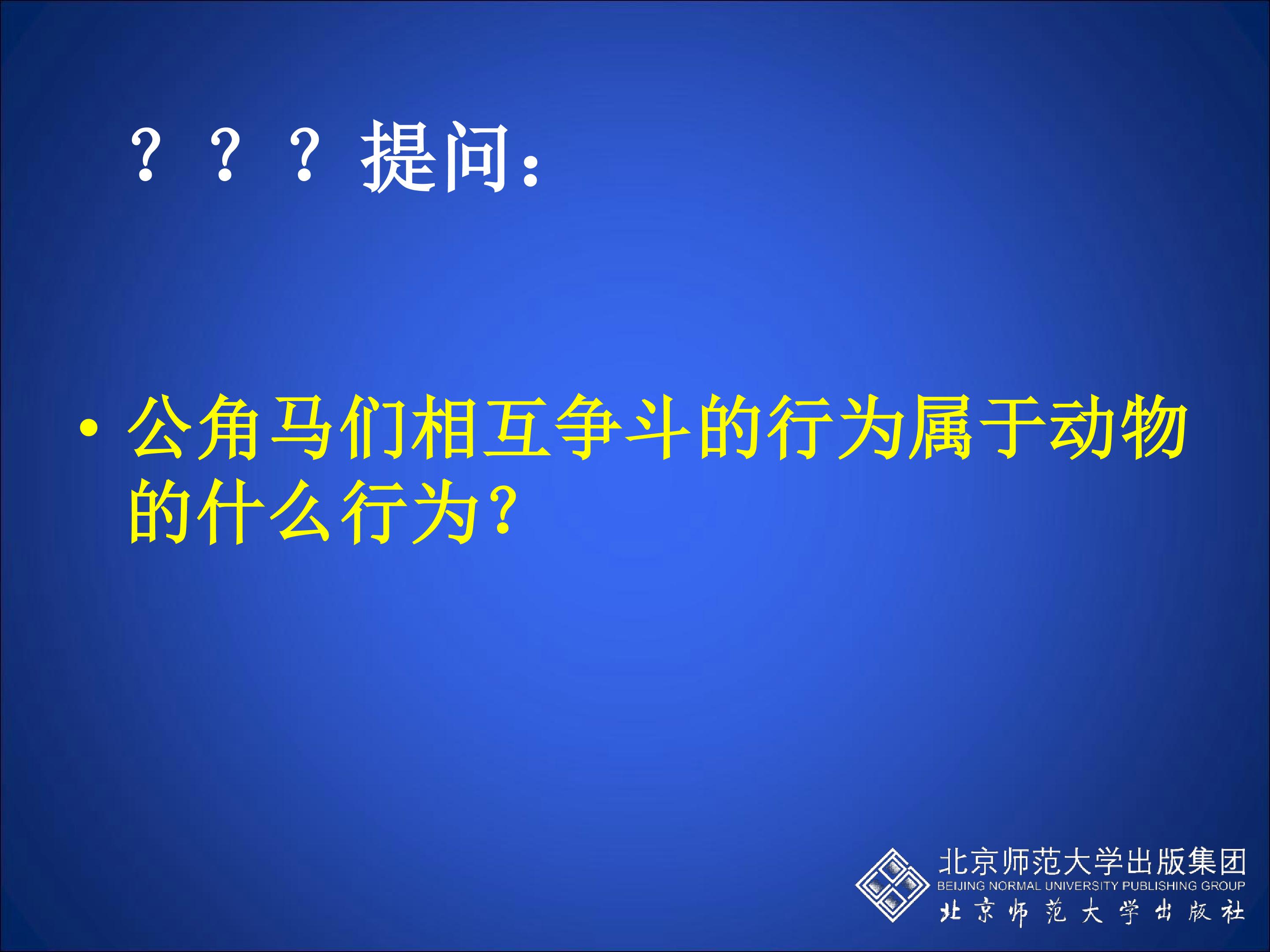 ？？？提问：

• 公角马们相互争斗的行为属于动物的什么行为?

北京师范大学出版集团
BEIJING NORMAL UNIVERSITY PUBLISHING GROUP
北京师范大学出版社